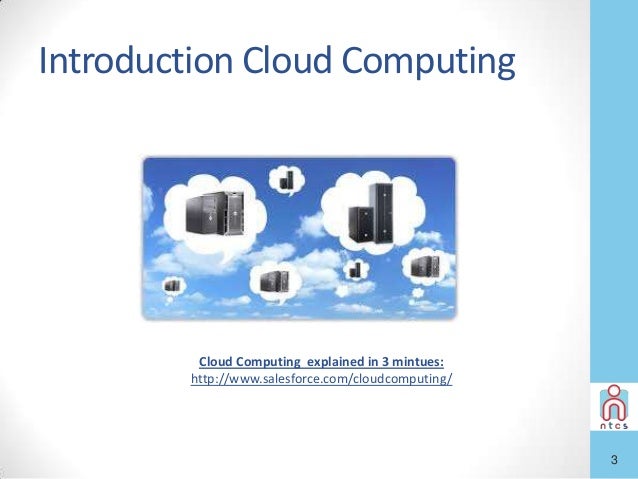 Introduction Cloud Computing

Cloud Computing explained in 3 mintues:
http://www.salesforce.com/cloudcomputing/

ntcs

3